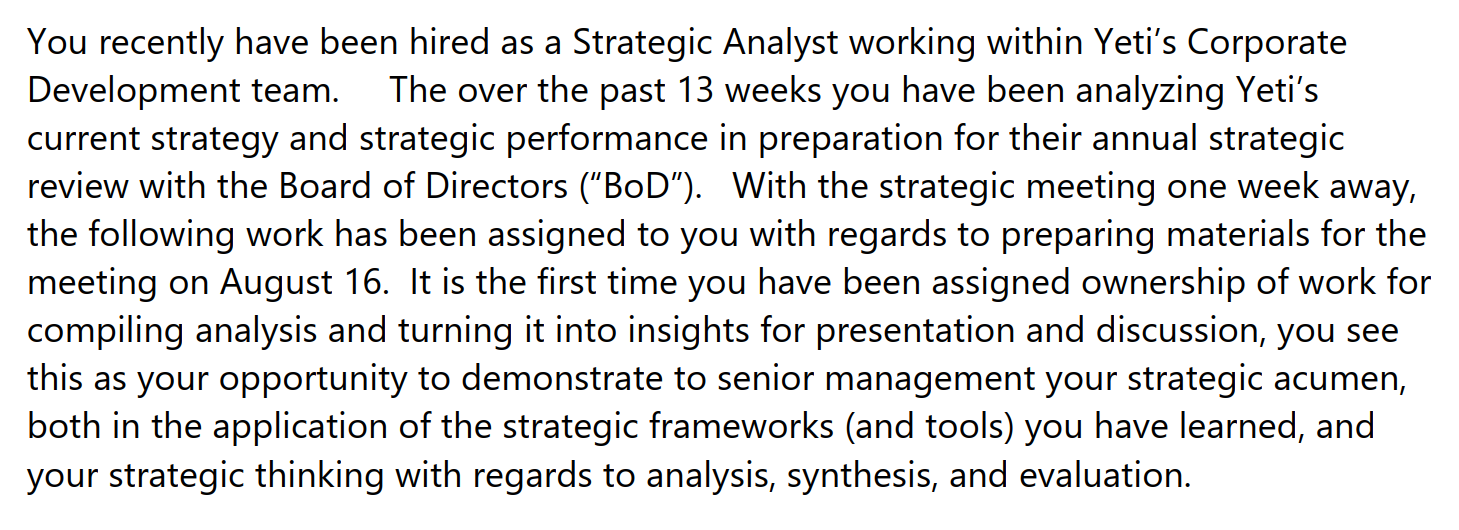 You recently have been hired as a Strategic Analyst working within Yeti's Corporate Development team. The over the past 13 weeks you have been analyzing Yeti's current strategy and strategic performance in preparation for their annual strategic review with the Board of Directors ("BoD"). With the strategic meeting one week away, the following work has been assigned to you with regards to preparing materials for the meeting on August 16. It is the first time you have been assigned ownership of work for compiling analysis and turning it into insights for presentation and discussion, you see this as your opportunity to demonstrate to senior management your strategic acumen, both in the application of the strategic frameworks (and tools) you have learned, and your strategic thinking with regards to analysis, synthesis, and evaluation.